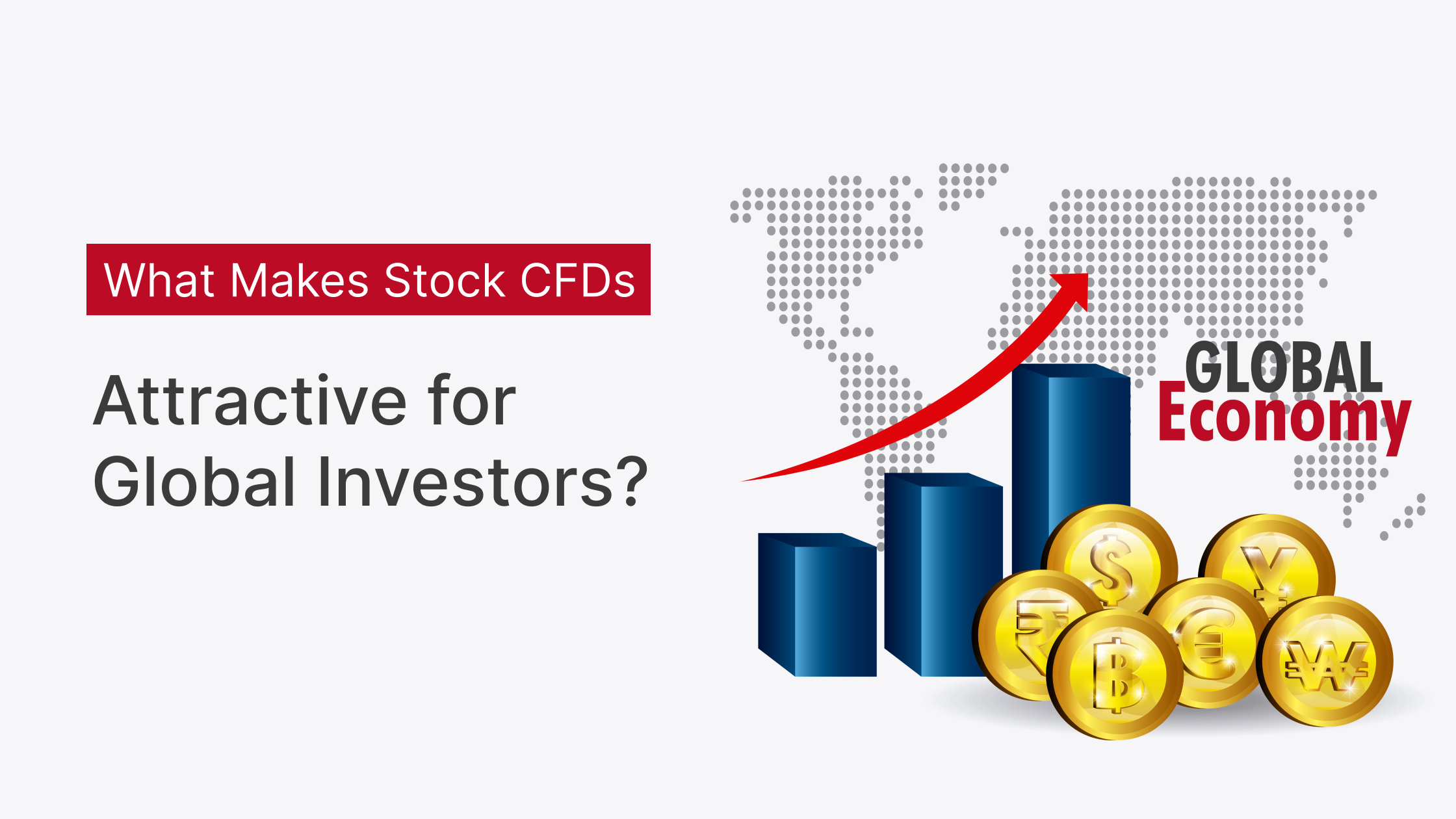 What Makes Stock CFDs

Attractive for Global Investors?

GLOBAL
Economy

$ ¥ ₹ € ฿ ₩